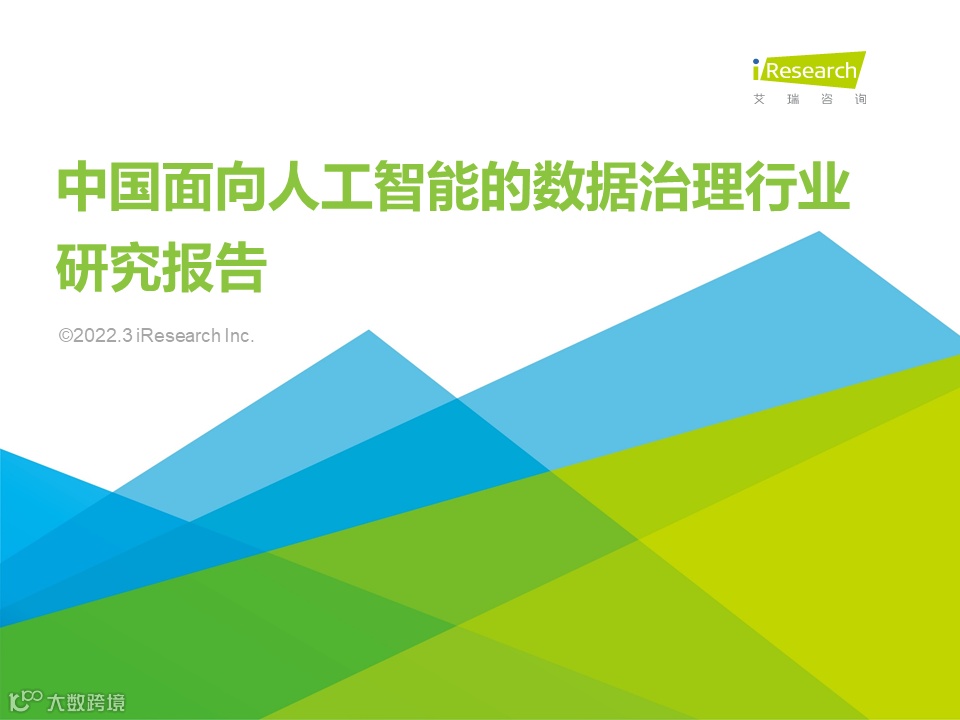 iResearch
艾 瑞 咨 询

中国面向人工智能的数据治理行业研究报告

©2022.3 iResearch Inc.

大数跨境